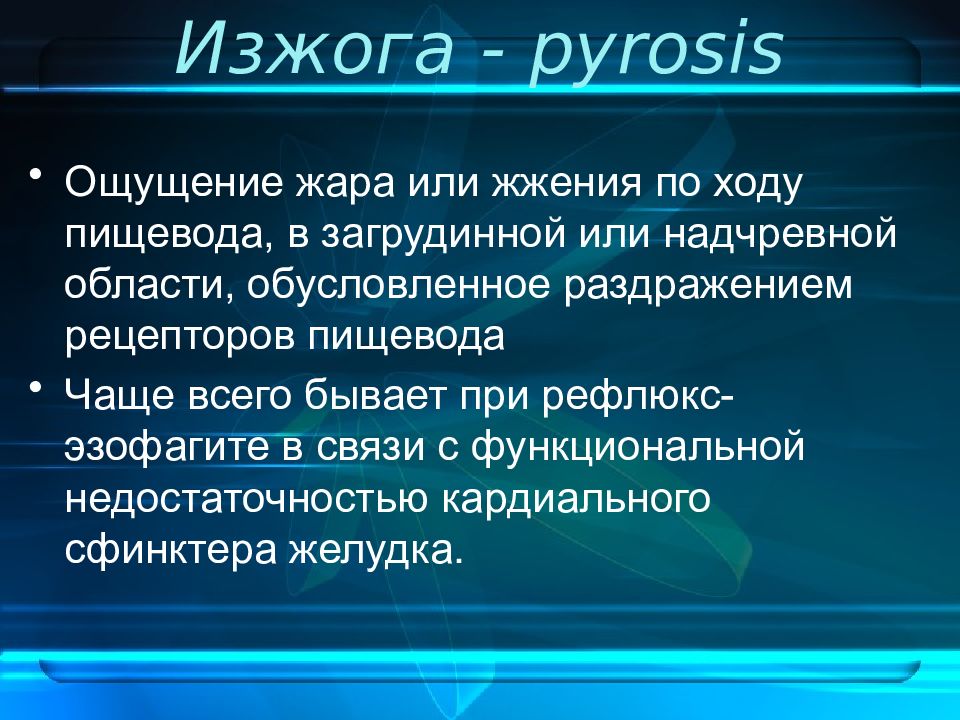 Изжога - pyrosis

• Ощущение жара или жжения по ходу пищевода, в загрудинной или надчревной области, обусловленное раздражением рецепторов пищевода

• Чаще всего бывает при рефлюкс-эзофагите в связи с функциональной недостаточностью кардиального сфинктера желудка.